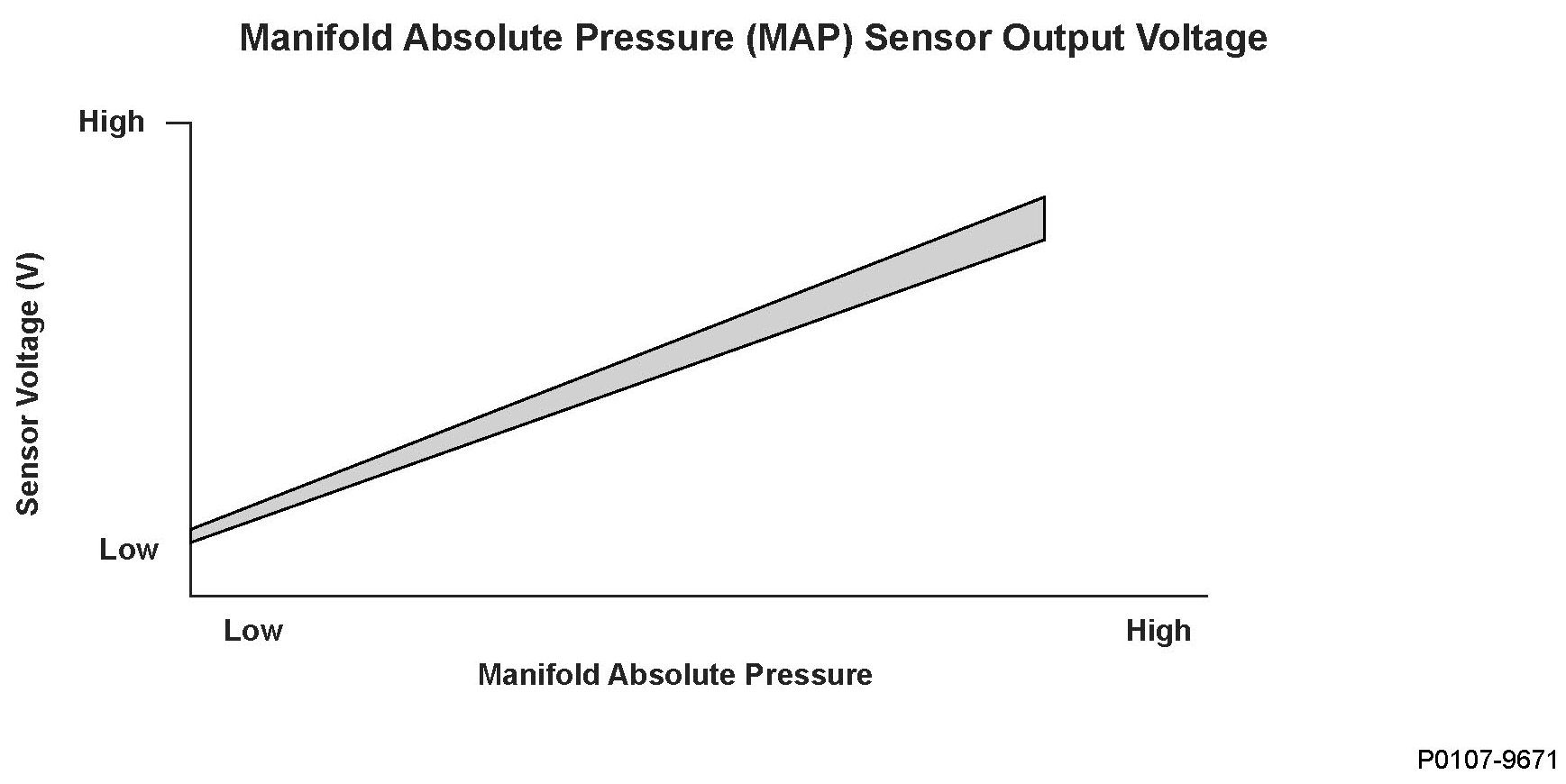 Manifold Absolute Pressure (MAP) Sensor Output Voltage

High

Sensor Voltage (V)

Low

Low

High

Manifold Absolute Pressure

P0107-9671